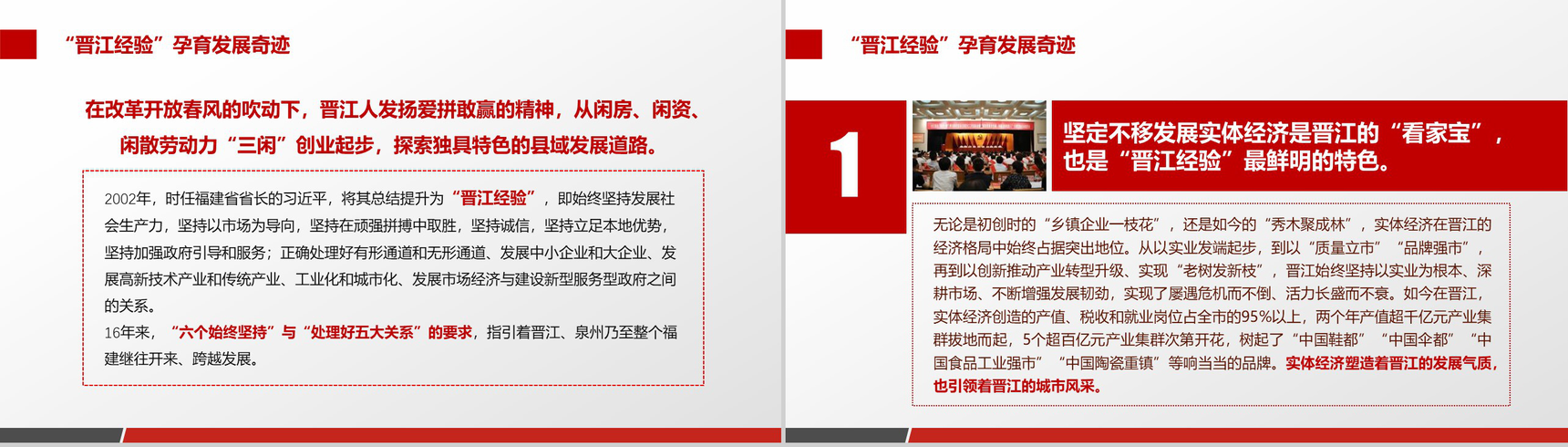 “晋江经验”孕育发展奇迹

在改革开放春风的吹动下，晋江人发扬爱拼敢赢的精神，从闲房、闲资、闲散劳动力“三闲”创业起步，探索独具特色的县域发展道路。

2002年，时任福建省省长的习近平，将其总结提升为“晋江经验”，即始终坚持发展社会生产力，坚持以市场为导向，坚持在顽强拼搏中取胜，坚持诚信，坚持立足本地优势，坚持加强政府引导和服务；正确处理好有形通道和无形通道、发展中小企业和大企业、发展高新技术产业和传统产业、工业化和城市化、发展市场经济与建设新型服务型政府之间的关系。

16年来，“六个始终坚持”与“处理好五大关系”的要求，指引着晋江、泉州乃至整个福建继往开来、跨越发展。

“晋江经验”孕育发展奇迹

1

坚定不移发展实体经济是晋江的“看家宝”，也是“晋江经验”最鲜明的特色。

无论是初创时的“乡镇企业一枝花”，还是如今的“秀木聚成林”，实体经济在晋江的经济格局中始终占据突出地位。从以实业发端起步，到以“质量立市”“品牌强市”，再到以创新推动产业转型升级、实现“老树发新枝”，晋江始终坚持以实业为根本、深耕市场、不断增强发展韧劲，实现了屡遇危机而不倒、活力长盛而不衰。如今在晋江，实体经济创造的产值、税收和就业岗位占全市的95%以上，两个年产值超千亿元产业集群拔地而起，5个超百亿元产业集群次第开花，树起了“中国鞋都”“中国伞都”“中国食品工业强市”“中国陶瓷重镇”等响当当的品牌。实体经济塑造着晋江的发展气质，也引领着晋江的城市风采。